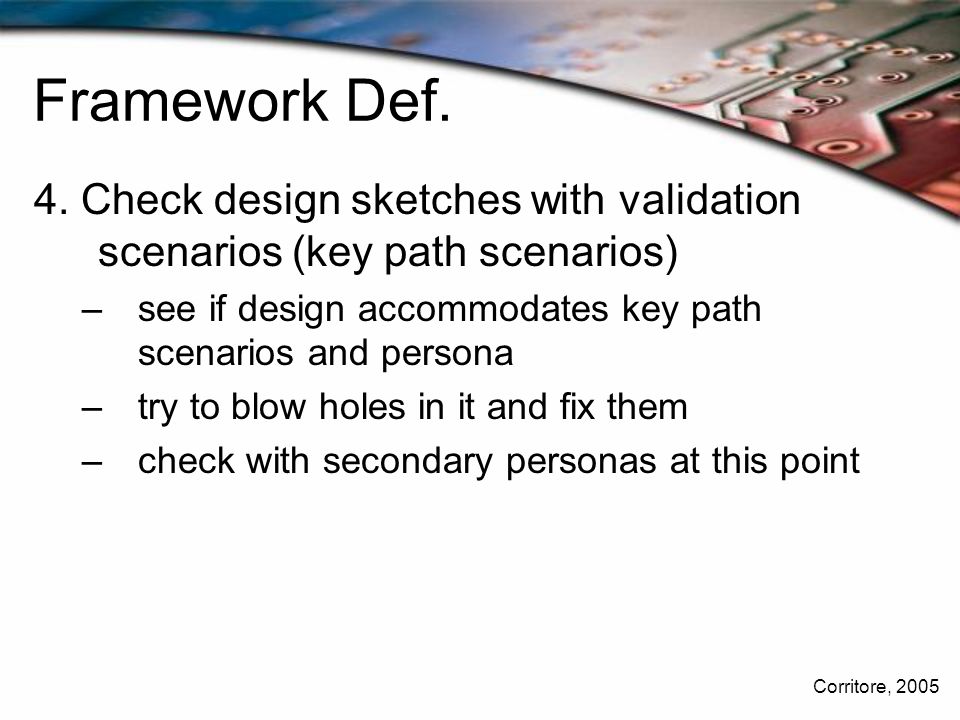 Framework Def.

4. Check design sketches with validation scenarios (key path scenarios)

– see if design accommodates key path scenarios and persona

– try to blow holes in it and fix them

– check with secondary personas at this point

Corritore, 2005